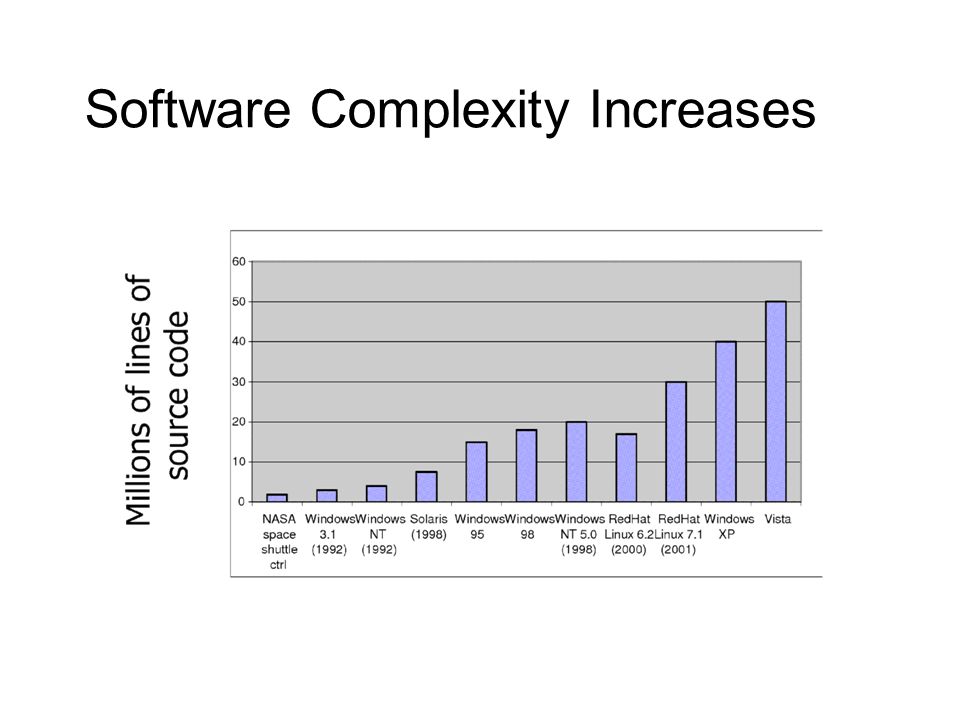 Software Complexity Increases

Millions of lines of source code

60
50
40
30
20
10
0

NASA space shuttle ctrl
Windows 3.1 (1992)
Windows NT (1992)
Solaris (1998)
Windows 95
Windows 98
Windows NT 5.0 (1998)
RedHat Linux 6.2 (2000)
RedHat Linux 7.1 (2001)
Windows XP
Vista